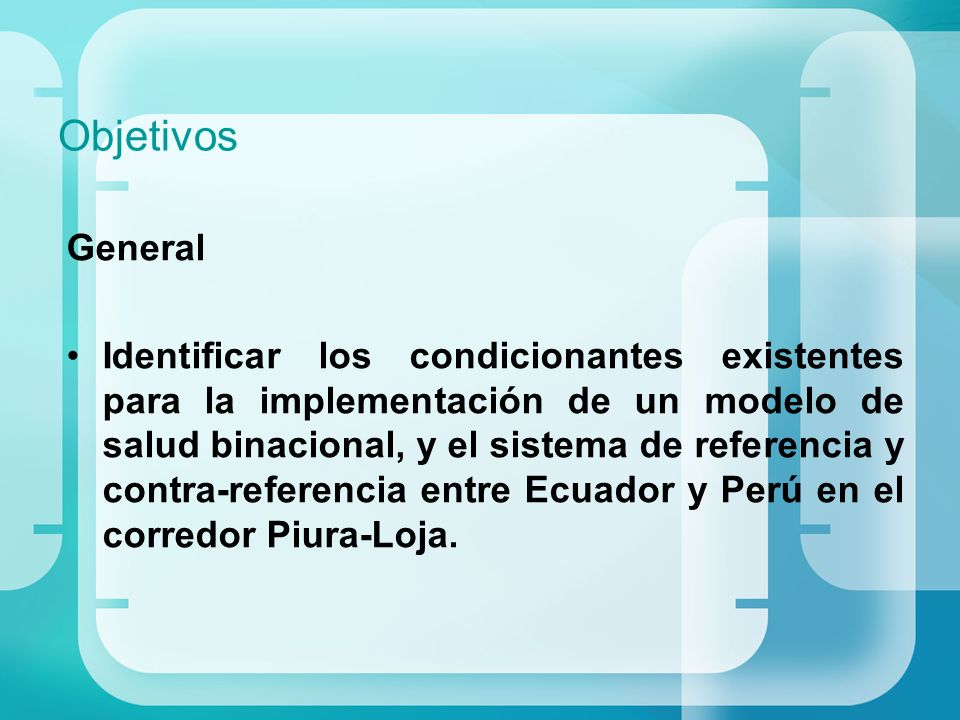 Objetivos

General

• Identificar los condicionantes existentes para la implementación de un modelo de salud binacional, y el sistema de referencia y contra-referencia entre Ecuador y Perú en el corredor Piura-Loja.